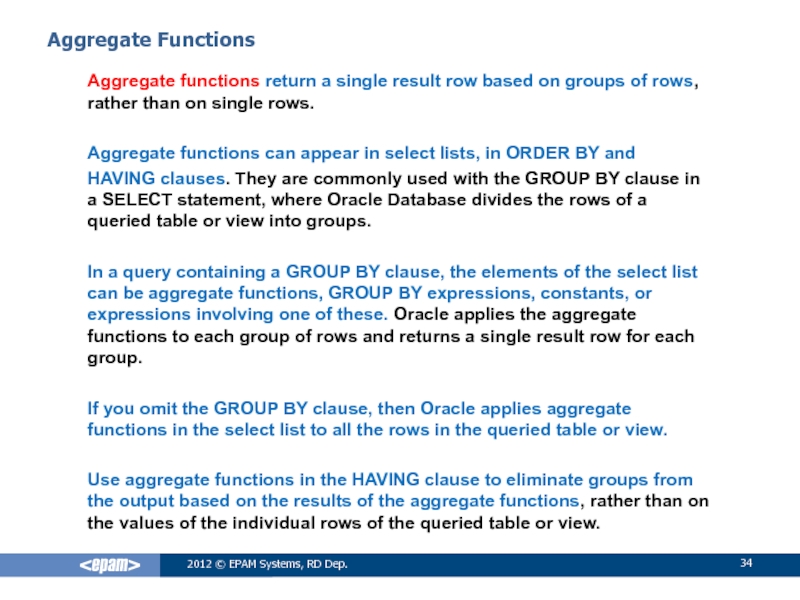 Aggregate Functions

Aggregate functions return a single result row based on groups of rows, rather than on single rows.

Aggregate functions can appear in select lists, in ORDER BY and HAVING clauses. They are commonly used with the GROUP BY clause in a SELECT statement, where Oracle Database divides the rows of a queried table or view into groups.

In a query containing a GROUP BY clause, the elements of the select list can be aggregate functions, GROUP BY expressions, constants, or expressions involving one of these. Oracle applies the aggregate functions to each group of rows and returns a single result row for each group.

If you omit the GROUP BY clause, then Oracle applies aggregate functions in the select list to all the rows in the queried table or view.

Use aggregate functions in the HAVING clause to eliminate groups from the output based on the results of the aggregate functions, rather than on the values of the individual rows of the queried table or view.

<epam>

2012 © EPAM Systems, RD Dep.

34